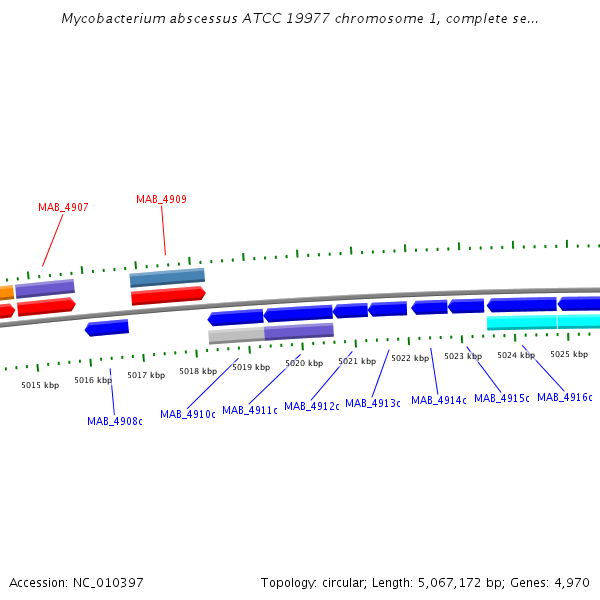 Mycobacterium abscessus ATCC 19977 chromosome 1, complete se...

MAB_4907

MAB_4909

5015 kbp

5016 kbp

5017 kbp

5018 kbp

5019 kbp

5020 kbp

5021 kbp

5022 kbp

5023 kbp

5024 kbp

5025 kbp

MAB_4908c

MAB_4910c

MAB_4911c

MAB_4912c

MAB_4913c

MAB_4914c

MAB_4915c

MAB_4916c

Accession: NC_010397

Topology: circular; Length: 5,067,172 bp; Genes: 4,970